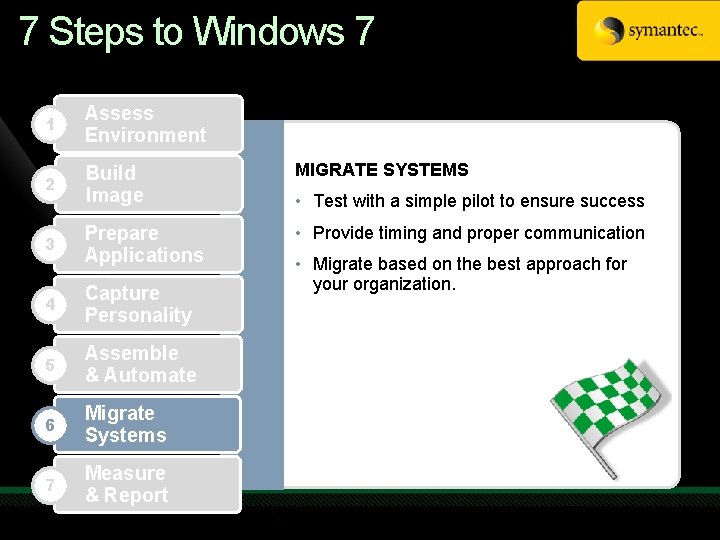 7 Steps to Windows 7

symantec.

1 Assess Environment

2 Build Image

3 Prepare Applications

4 Capture Personality

5 Assemble & Automate

6 Migrate Systems

7 Measure & Report

MIGRATE SYSTEMS

• Test with a simple pilot to ensure success

• Provide timing and proper communication

• Migrate based on the best approach for your organization.